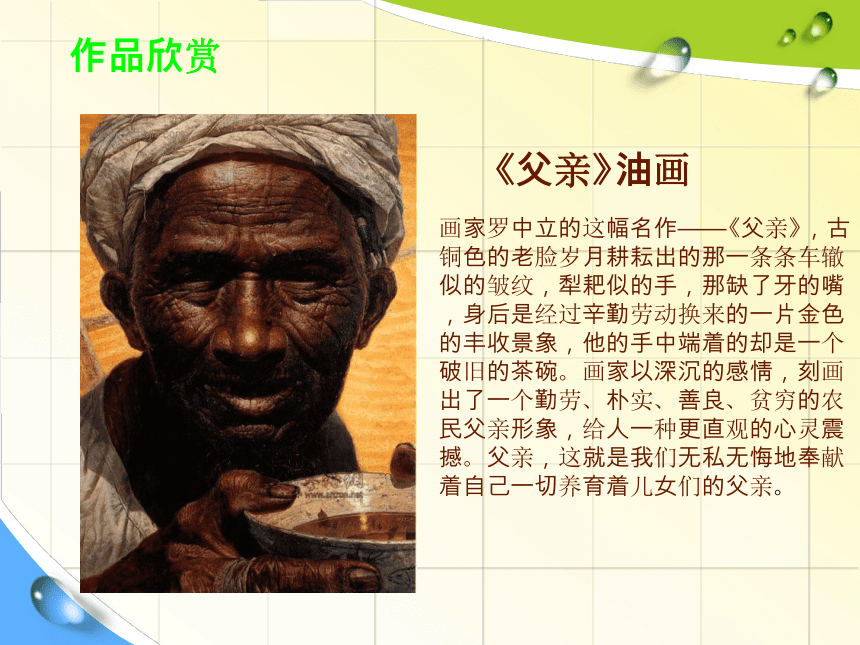 作品欣赏

《父亲》油画

画家罗中立的这幅名作——《父亲》，古铜色的老脸岁月耕耘出的那一条条车辙似的皱纹，犁耙似的手，那缺了牙的嘴，身后是经过辛勤劳动换来的一片金色的丰收景象，他的手中端着的却是一个破旧的茶碗。画家以深沉的感情，刻画出了一个勤劳、朴实、善良、贫穷的农民父亲形象，给人一种更直观的心灵震撼。父亲，这就是我们无私无悔地奉献着自己一切养育着儿女们的父亲。